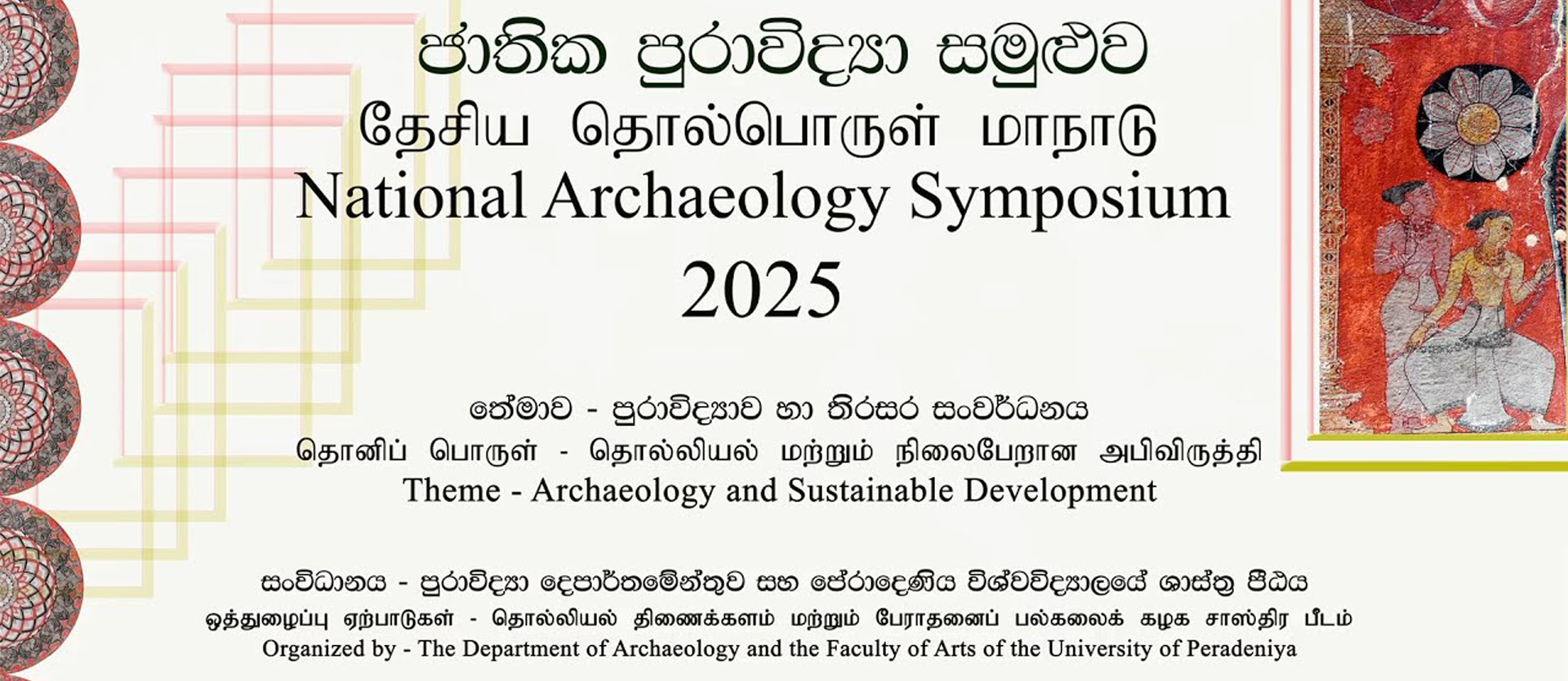 ජාතික පුරාවිද්‍යා සමුළුව
தேசிய தொல்பொருள் மாநாடு
National Archaeology Symposium
2025

තේමාව - පුරාවිද්‍යාව හා තිරසර සංවර්ධනය
தொனிப் பொருள் - தொல்லியல் மற்றும் நிலைபேறான அபிவிருத்தி
Theme - Archaeology and Sustainable Development

සංවිධානය - පුරාවිද්‍යා දෙපාර්තමේන්තුව සහ පේරාදෙණිය විශ්වවිද්‍යාලයේ ශාස්ත්‍ර පීඨය
ஒத்துழைப்பு ஏற்பாடுகள் - தொல்லியல் திணைக்களம் மற்றும் பேராதனைப் பல்கலைக் கழக சாஸ்திர பீடம்
Organized by - The Department of Archaeology and the Faculty of Arts of the University of Peradeniya